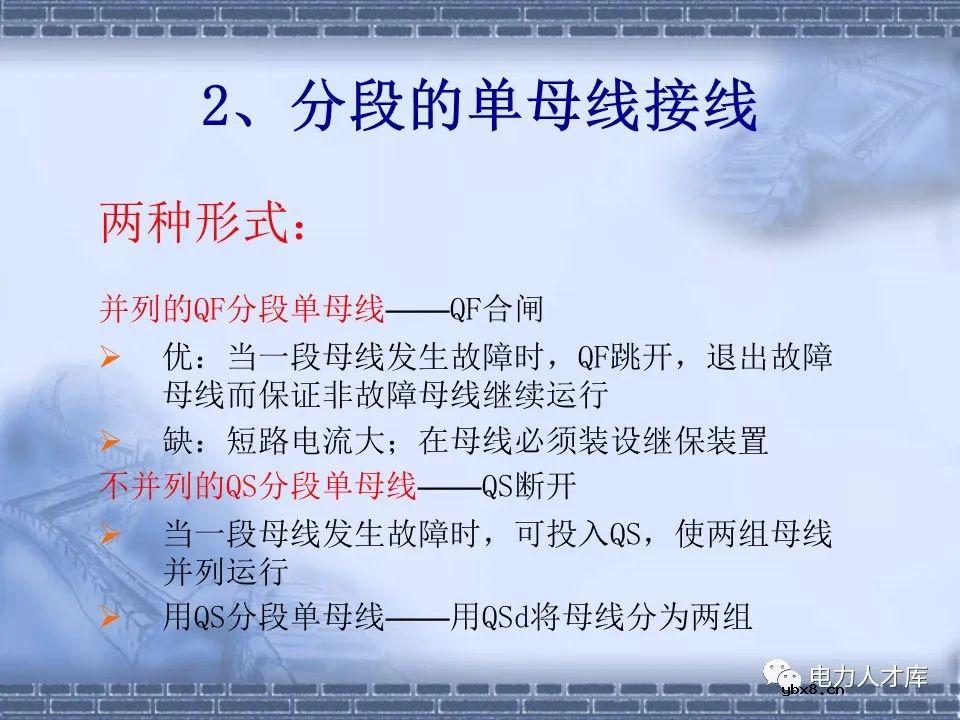 2、分段的单母线接线

两种形式：

并列的QF分段单母线——QF合闸

➢ 优：当一段母线发生故障时，QF跳开，退出故障母线而保证非故障母线继续运行

➢ 缺：短路电流大；在母线必须装设继保装置

不并列的QS分段单母线——QS断开

➢ 当一段母线发生故障时，可投入QS，使两组母线并列运行

➢ 用QS分段单母线——用QSd将母线分为两组

电力人才库
ybx8.cn